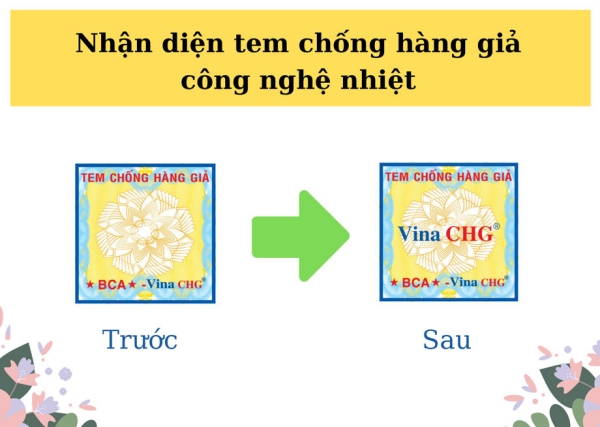 Nhận diện tem chống hàng giả công nghệ nhiệt

TEM CHỐNG HÀNG GIẢ

★ BCA ★ -Vina CHG®

Trước

TEM CHỐNG HÀNG GIẢ

Vina CHG®

★ BCA ★ -Vina CHG®

Sau